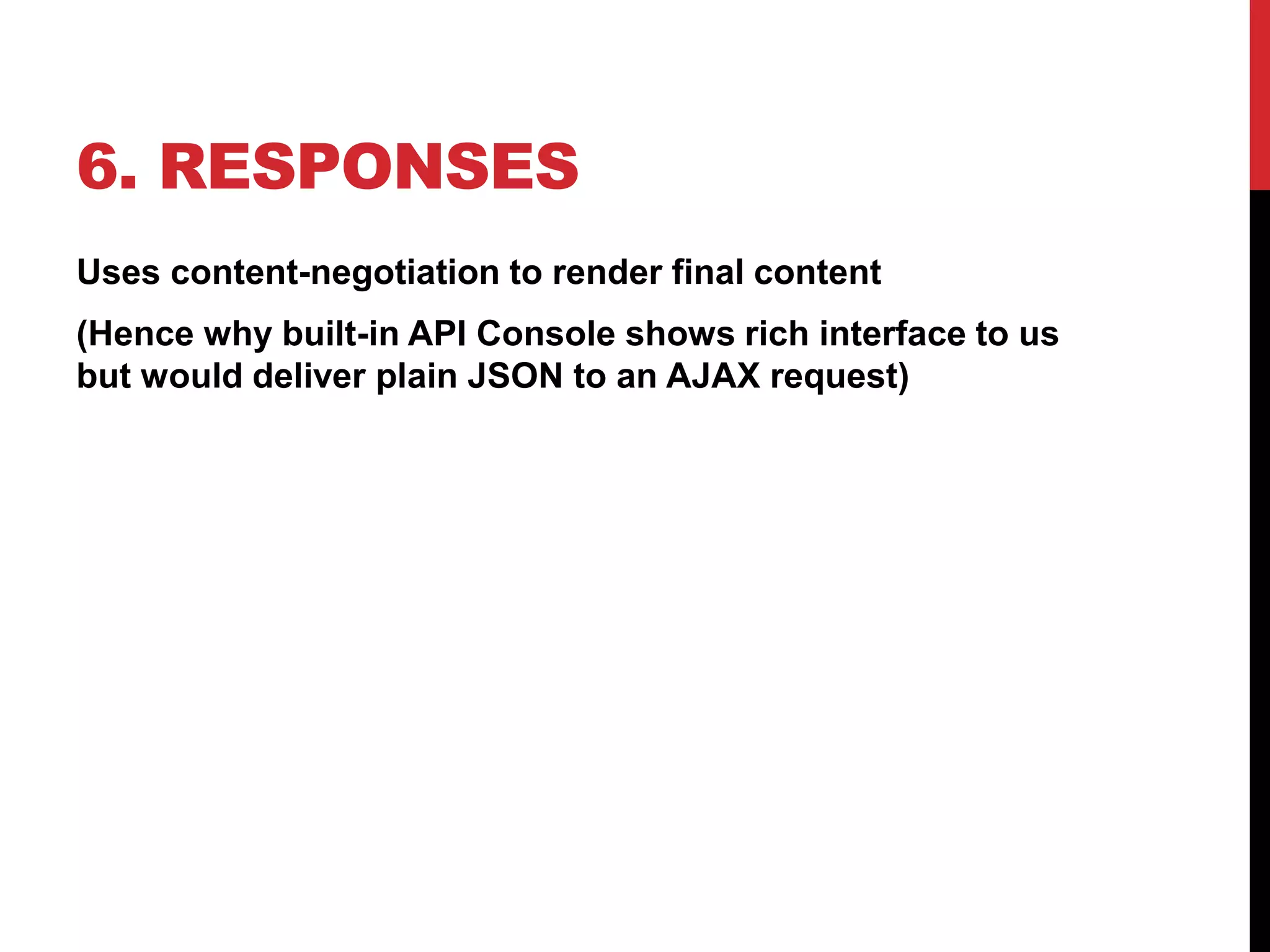 6. RESPONSES

Uses content-negotiation to render final content

(Hence why built-in API Console shows rich interface to us but would deliver plain JSON to an AJAX request)